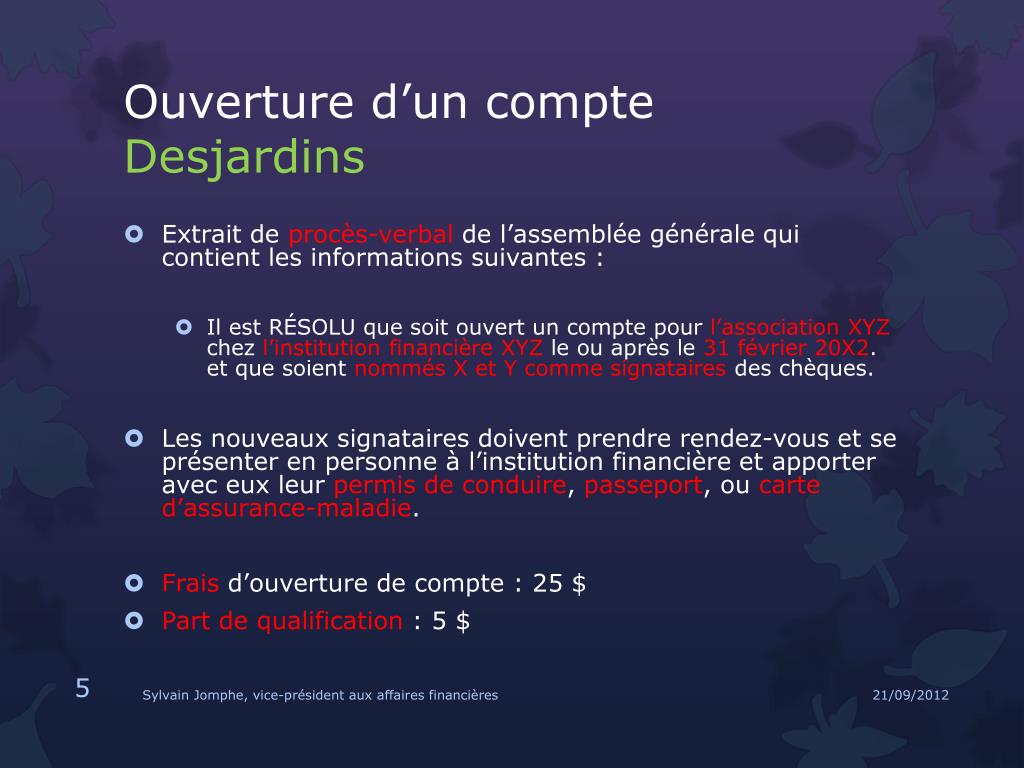 Ouverture d’un compte Desjardins

Extrait de procès-verbal de l’assemblée générale qui contient les informations suivantes :

Il est RÉSOLU que soit ouvert un compte pour l’association XYZ chez l’institution financière XYZ le ou après le 31 février 20X2. et que soient nommés X et Y comme signataires des chèques.

Les nouveaux signataires doivent prendre rendez-vous et se présenter en personne à l’institution financière et apporter avec eux leur permis de conduire, passeport, ou carte d’assurance-maladie.

Frais d’ouverture de compte : 25 $

Part de qualification : 5 $

5

Sylvain Jomphe, vice-président aux affaires financières

21/09/2012